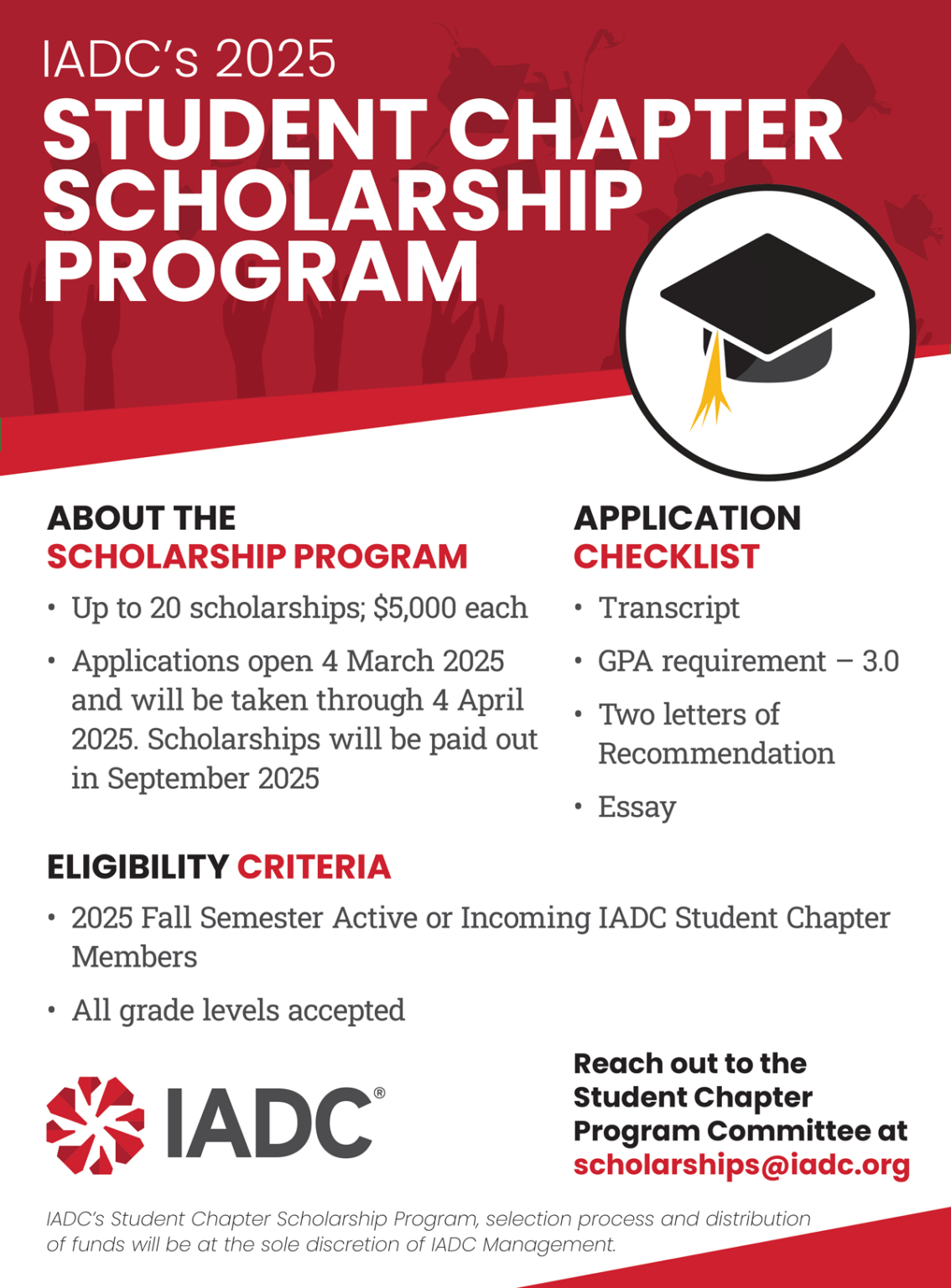 IADC's 2025
STUDENT CHAPTER SCHOLARSHIP PROGRAM

ABOUT THE SCHOLARSHIP PROGRAM

• Up to 20 scholarships; $5,000 each
• Applications open 4 March 2025 and will be taken through 4 April 2025. Scholarships will be paid out in September 2025

APPLICATION CHECKLIST

• Transcript
• GPA requirement – 3.0
• Two letters of Recommendation
• Essay

ELIGIBILITY CRITERIA

• 2025 Fall Semester Active or Incoming IADC Student Chapter Members
• All grade levels accepted

IADC®

Reach out to the Student Chapter Program Committee at scholarships@iadc.org

IADC's Student Chapter Scholarship Program, selection process and distribution of funds will be at the sole discretion of IADC Management.